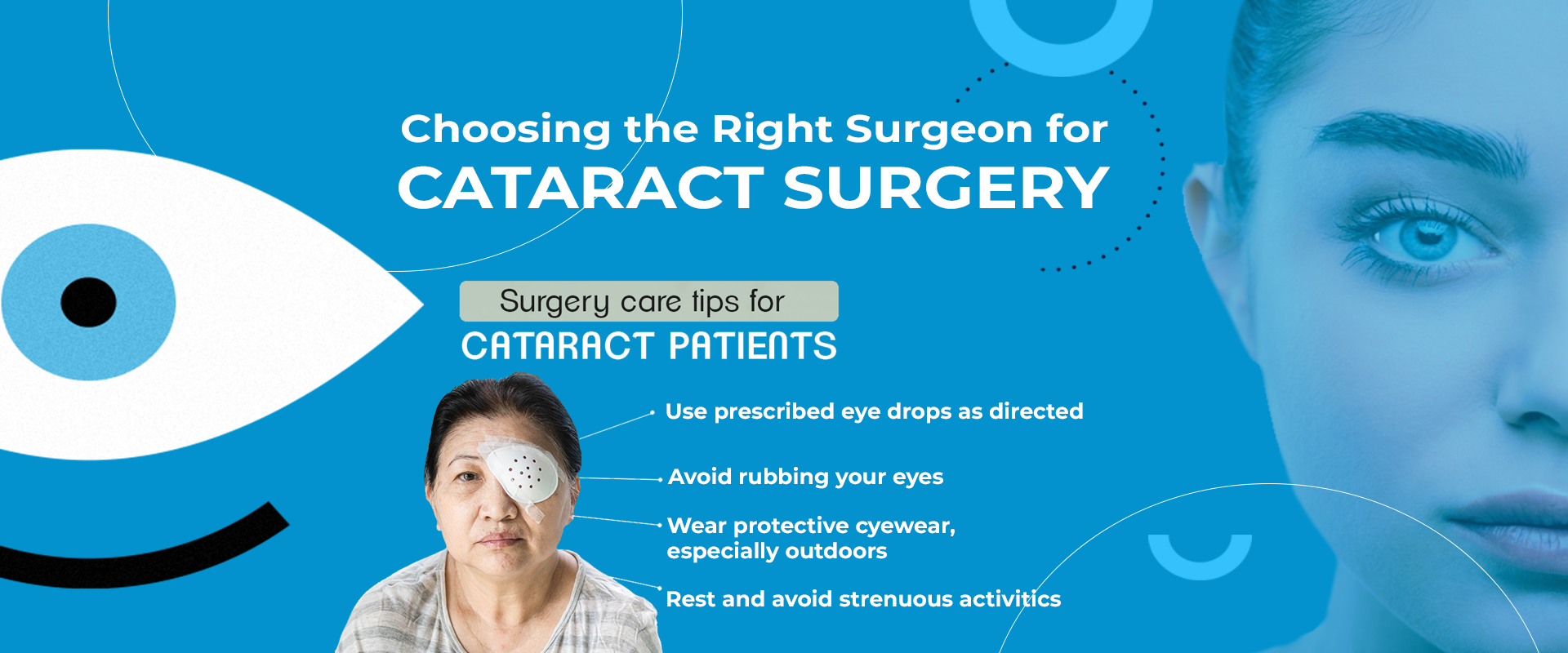 Choosing the Right Surgeon for
CATARACT SURGERY

Surgery care tips for
CATARACT PATIENTS

Use prescribed eye drops as directed

Avoid rubbing your eyes

Wear protective cyewear, especially outdoors

Rest and avoid strenuous activitics